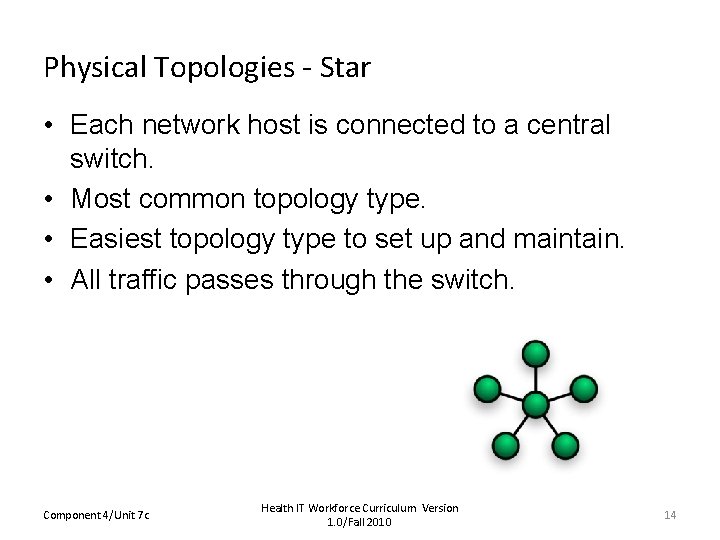 Physical Topologies - Star

• Each network host is connected to a central switch.
• Most common topology type.
• Easiest topology type to set up and maintain.
• All traffic passes through the switch.

Component 4/Unit 7c

Health IT Workforce Curriculum Version 1.0/Fall 2010

14